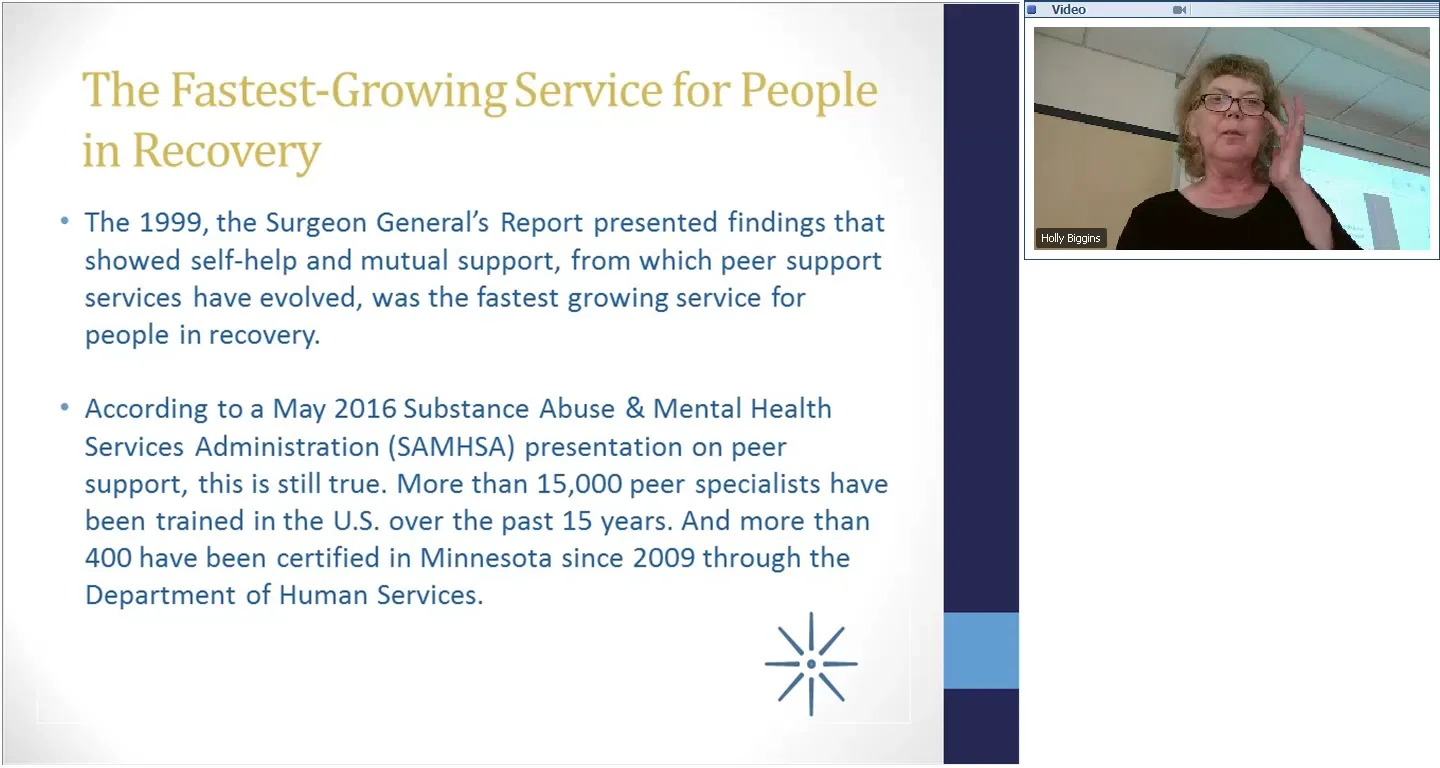 The Fastest-Growing Service for People in Recovery

• The 1999, the Surgeon General's Report presented findings that showed self-help and mutual support, from which peer support services have evolved, was the fastest growing service for people in recovery.

• According to a May 2016 Substance Abuse & Mental Health Services Administration (SAMHSA) presentation on peer support, this is still true. More than 15,000 peer specialists have been trained in the U.S. over the past 15 years. And more than 400 have been certified in Minnesota since 2009 through the Department of Human Services.

Video

Holly Biggins